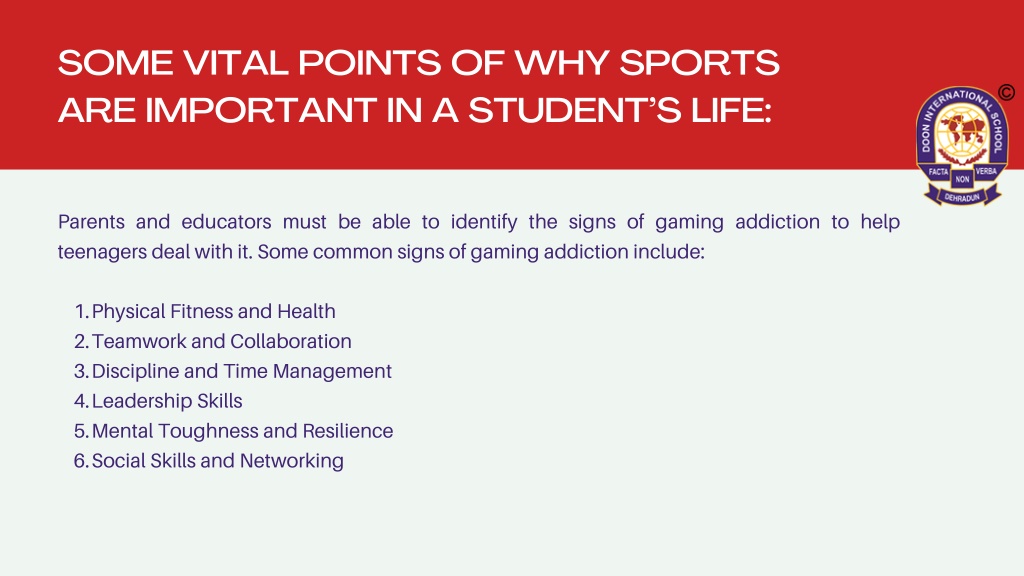 SOME VITAL POINTS OF WHY SPORTS ARE IMPORTANT IN A STUDENT'S LIFE:

©

DOON INTERNATIONAL SCHOOL
FACTA NON VERBA
DEHRADUN

Parents and educators must be able to identify the signs of gaming addiction to help teenagers deal with it. Some common signs of gaming addiction include:

1. Physical Fitness and Health
2. Teamwork and Collaboration
3. Discipline and Time Management
4. Leadership Skills
5. Mental Toughness and Resilience
6. Social Skills and Networking